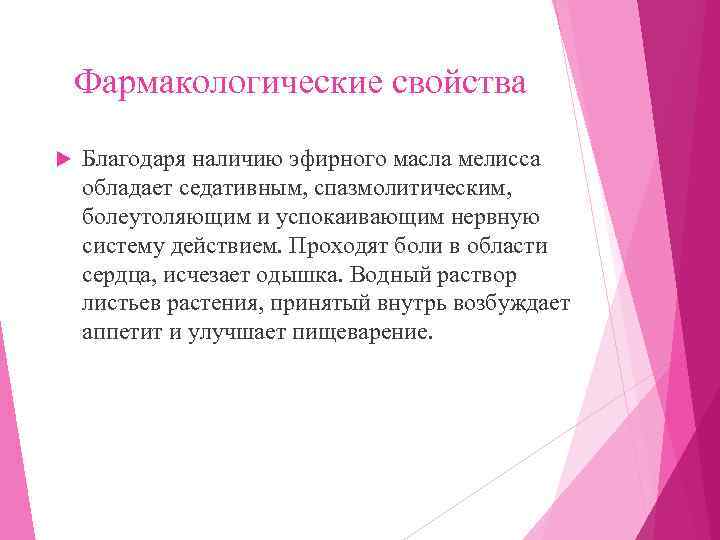 Фармакологические свойства

Благодаря наличию эфирного масла мелисса обладает седативным, спазмолитическим, болеутоляющим и успокаивающим нервную систему действием. Проходят боли в области сердца, исчезает одышка. Водный раствор листьев растения, принятый внутрь возбуждает аппетит и улучшает пищеварение.